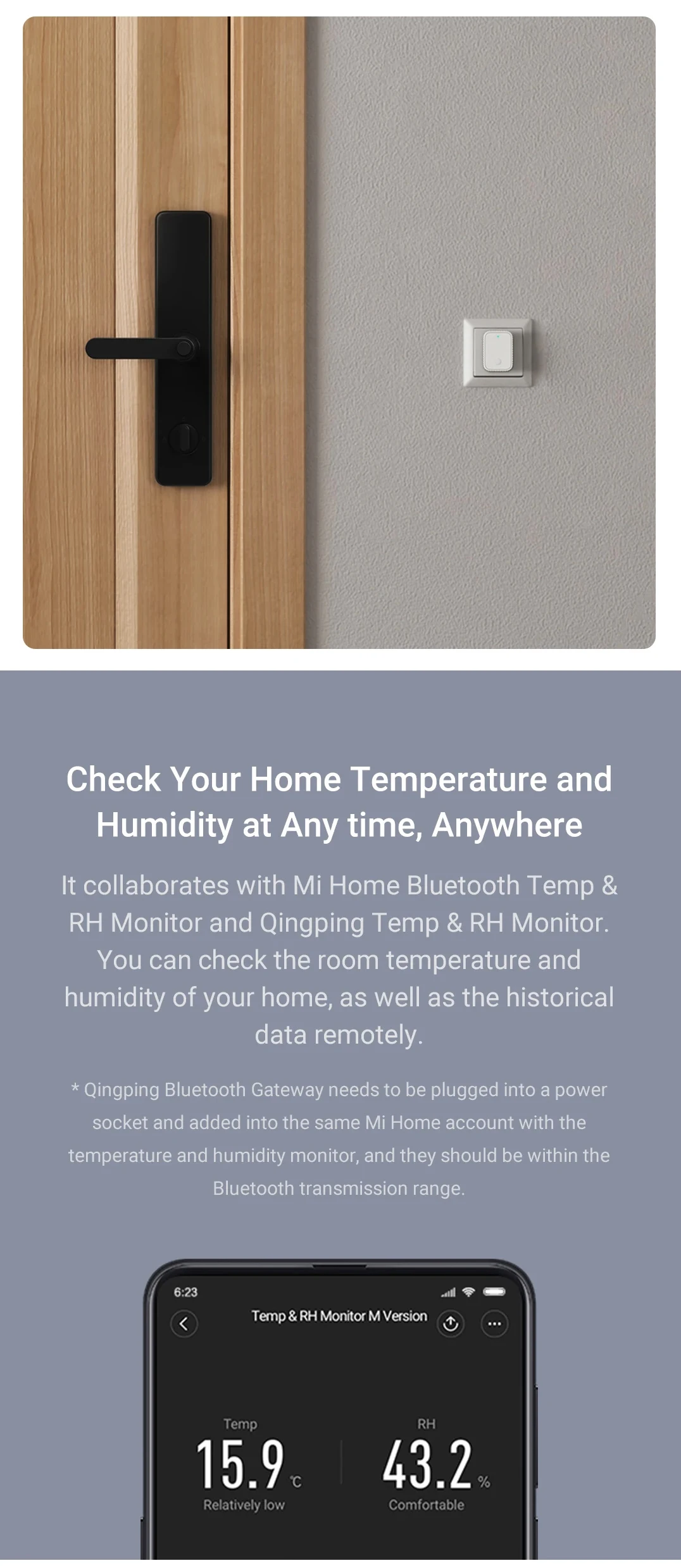 Check Your Home Temperature and Humidity at Any time, Anywhere

It collaborates with Mi Home Bluetooth Temp & RH Monitor and Qingping Temp & RH Monitor. You can check the room temperature and humidity of your home, as well as the historical data remotely.

* Qingping Bluetooth Gateway needs to be plugged into a power socket and added into the same Mi Home account with the temperature and humidity monitor, and they should be within the Bluetooth transmission range.

6:23

Temp & RH Monitor M Version

Temp
15.9 ℃
Relatively low

RH
43.2 %
Comfortable